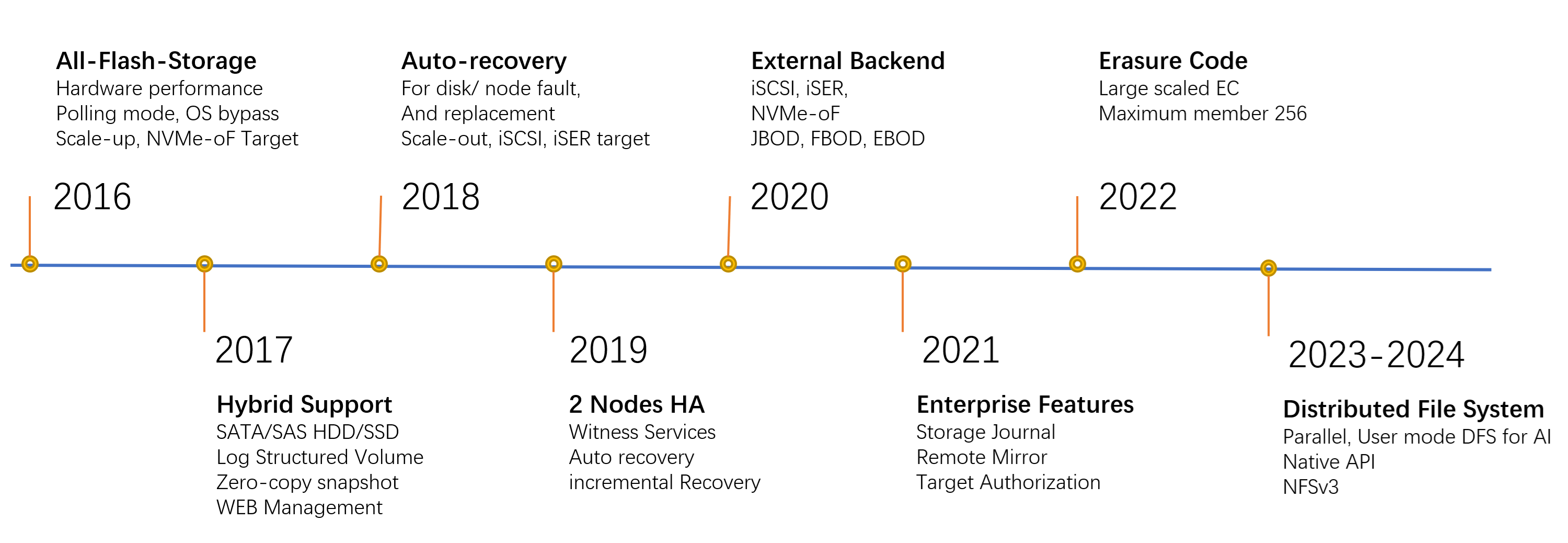 All-Flash-Storage
Hardware performance
Polling mode, OS bypass
Scale-up, NVMe-oF Target

2016

Auto-recovery
For disk/ node fault,
And replacement
Scale-out, iSCSI, iSER target

2018

External Backend
iSCSI, iSER,
NVMe-oF
JBOD, FBOD, EBOD

2020

Erasure Code
Large scaled EC
Maximum member 256

2022

2017

Hybrid Support
SATA/SAS HDD/SSD
Log Structured Volume
Zero-copy snapshot
WEB Management

2019

2 Nodes HA
Witness Services
Auto recovery
incremental Recovery

2021

Enterprise Features
Storage Journal
Remote Mirror
Target Authorization

2023-2024

Distributed File System
Parallel, User mode DFS for AI
Native API
NFSv3